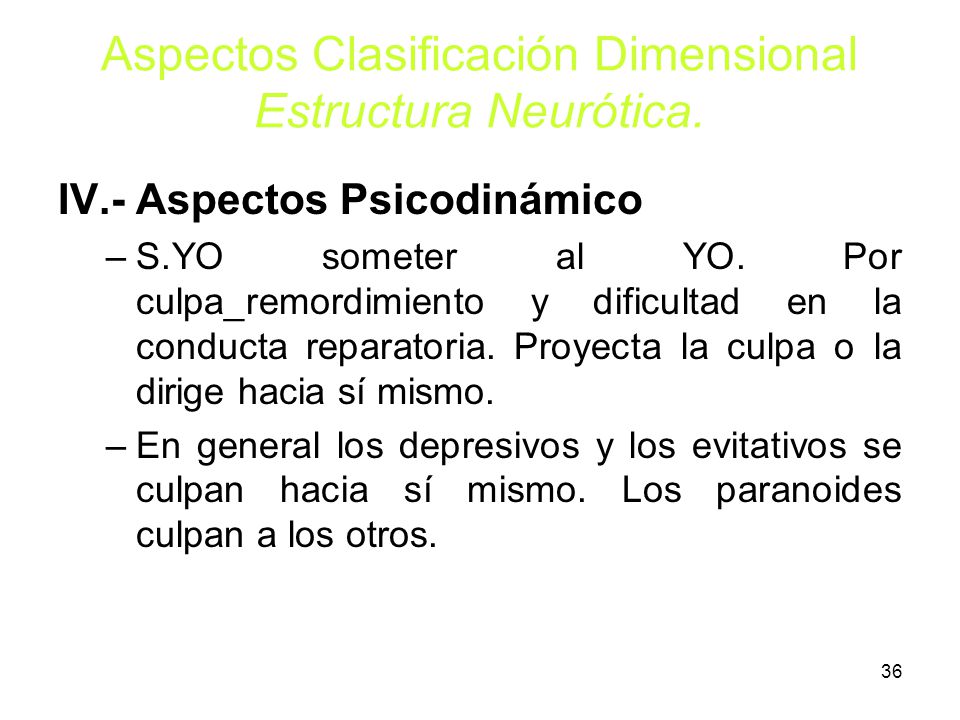 Aspectos Clasificación Dimensional
Estructura Neurótica.

IV.- Aspectos Psicodinámico

– S.YO someter al YO. Por culpa_remordimiento y dificultad en la conducta reparatoria. Proyecta la culpa o la dirige hacia sí mismo.

– En general los depresivos y los evitativos se culpan hacia sí mismo. Los paranoides culpan a los otros.

36